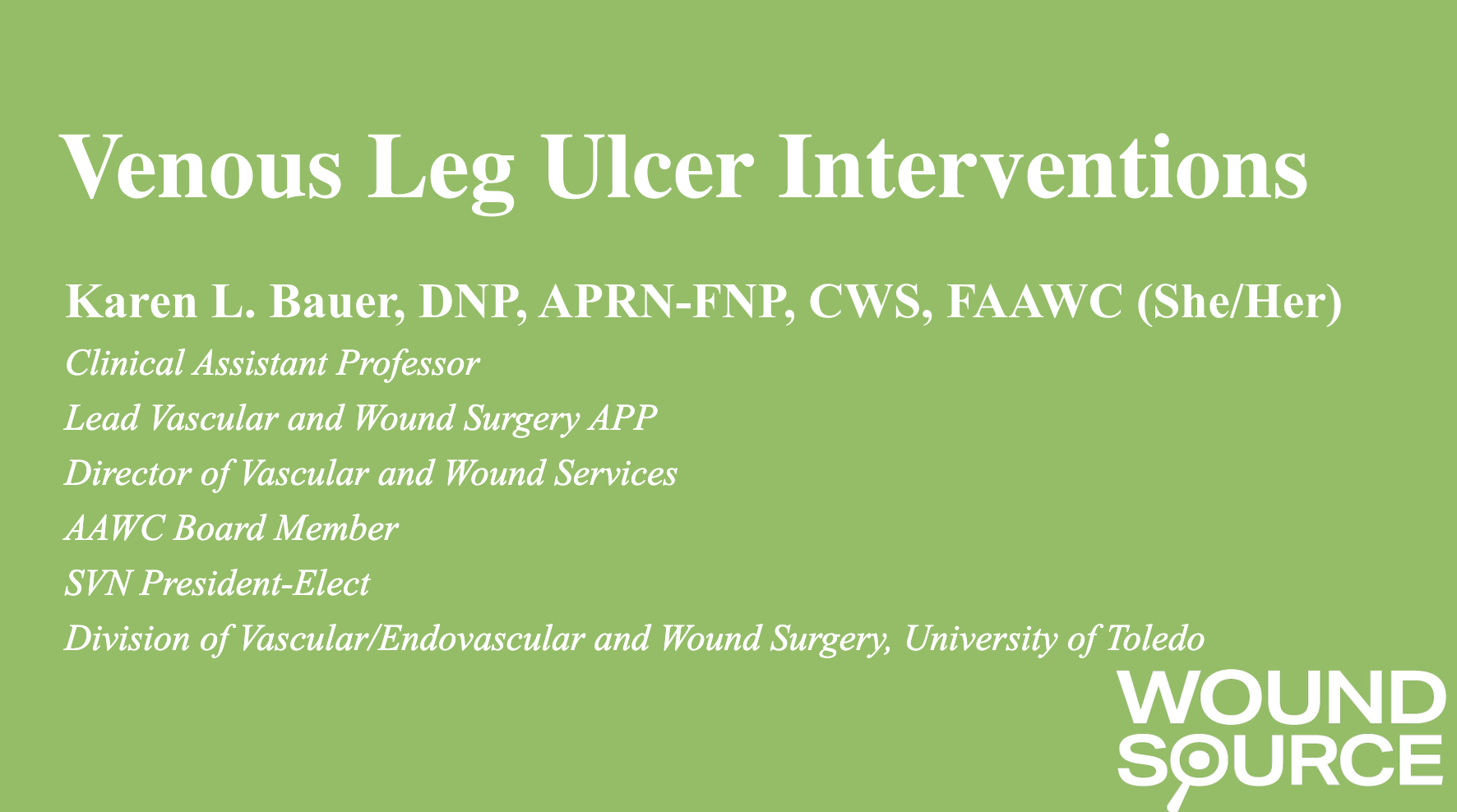 Venous Leg Ulcer Interventions

Karen L. Bauer, DNP, APRN-FNP, CWS, FAAWC (She/Her)

Clinical Assistant Professor

Lead Vascular and Wound Surgery APP

Director of Vascular and Wound Services

AAWC Board Member

SVN President-Elect

Division of Vascular/Endovascular and Wound Surgery, University of Toledo

WOUND SOURCE